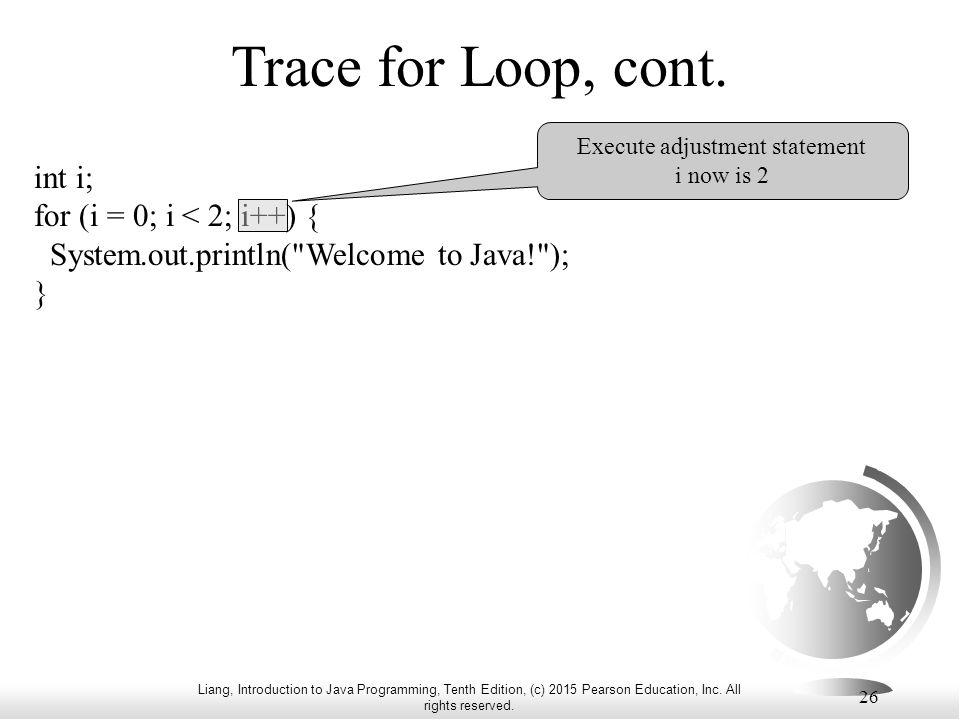 Trace for Loop, cont.

Execute adjustment statement
i now is 2

int i;
for (i = 0; i < 2; i++) {
  System.out.println("Welcome to Java!");
}

Liang, Introduction to Java Programming, Tenth Edition, (c) 2015 Pearson Education, Inc. All rights reserved.

26